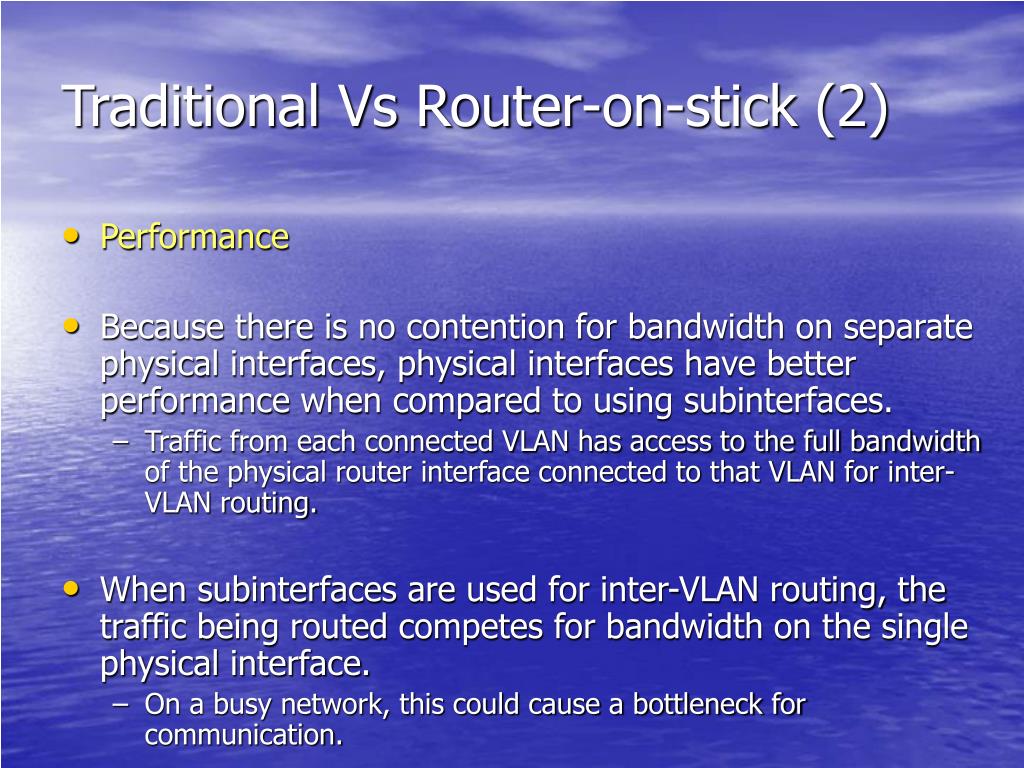 Traditional Vs Router-on-stick (2)

• Performance

• Because there is no contention for bandwidth on separate physical interfaces, physical interfaces have better performance when compared to using subinterfaces.
– Traffic from each connected VLAN has access to the full bandwidth of the physical router interface connected to that VLAN for inter-VLAN routing.

• When subinterfaces are used for inter-VLAN routing, the traffic being routed competes for bandwidth on the single physical interface.
– On a busy network, this could cause a bottleneck for communication.